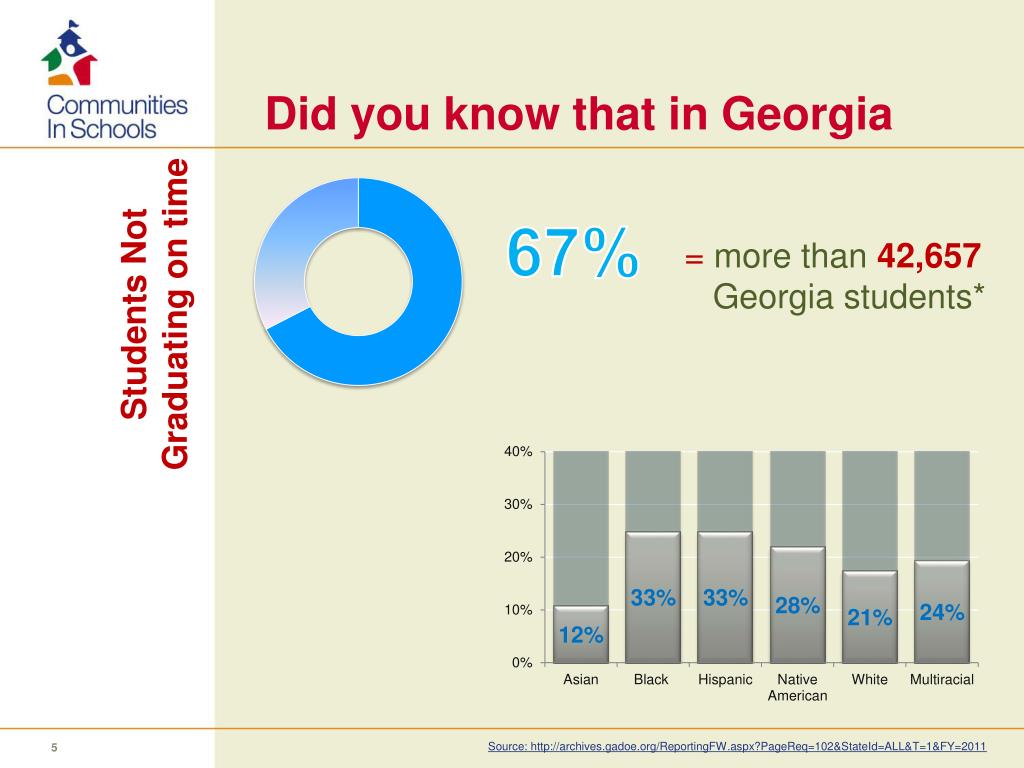 Communities In Schools

Did you know that in Georgia

Students Not Graduating on time

67%

= more than 42,657 Georgia students*

40%
30%
20%
10%
0%

12%
33%
33%
28%
21%
24%

Asian
Black
Hispanic
Native American
White
Multiracial

5

Source: http://archives.gadoe.org/ReportingFW.aspx?PageReq=102&StateId=ALL&T=1&FY=2011